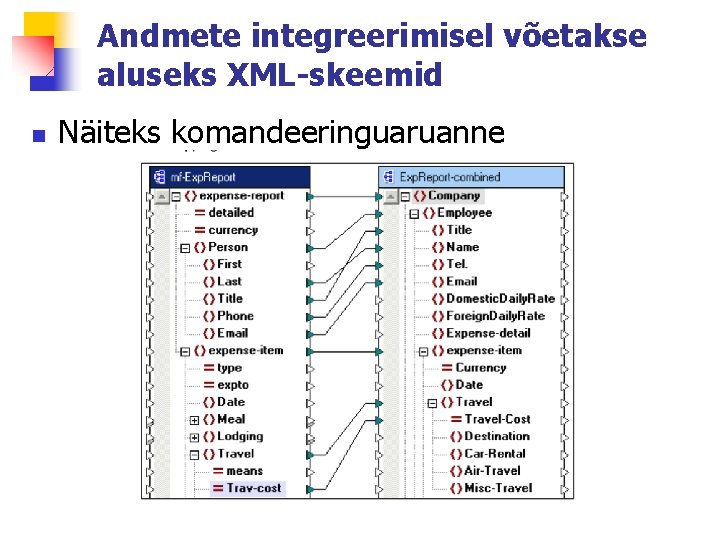 Andmete integreerimisel võetakse aluseks XML-skeemid

Näiteks komandeeringuaruanne

mf-ExpReport

expense-report
detailed
currency
Person
First
Last
Title
Phone
Email
expense-item
type
expto
Date
Meal
Lodging
Travel
means
Trav-cost

ExpReport-combined

Company
Employee
Title
Name
Tel.
Email
DomesticDailyRate
ForeignDailyRate
Expense-detail
expense-item
Currency
Date
Travel
Travel-Cost
Destination
Car-Rental
Air-Travel
Misc-Travel